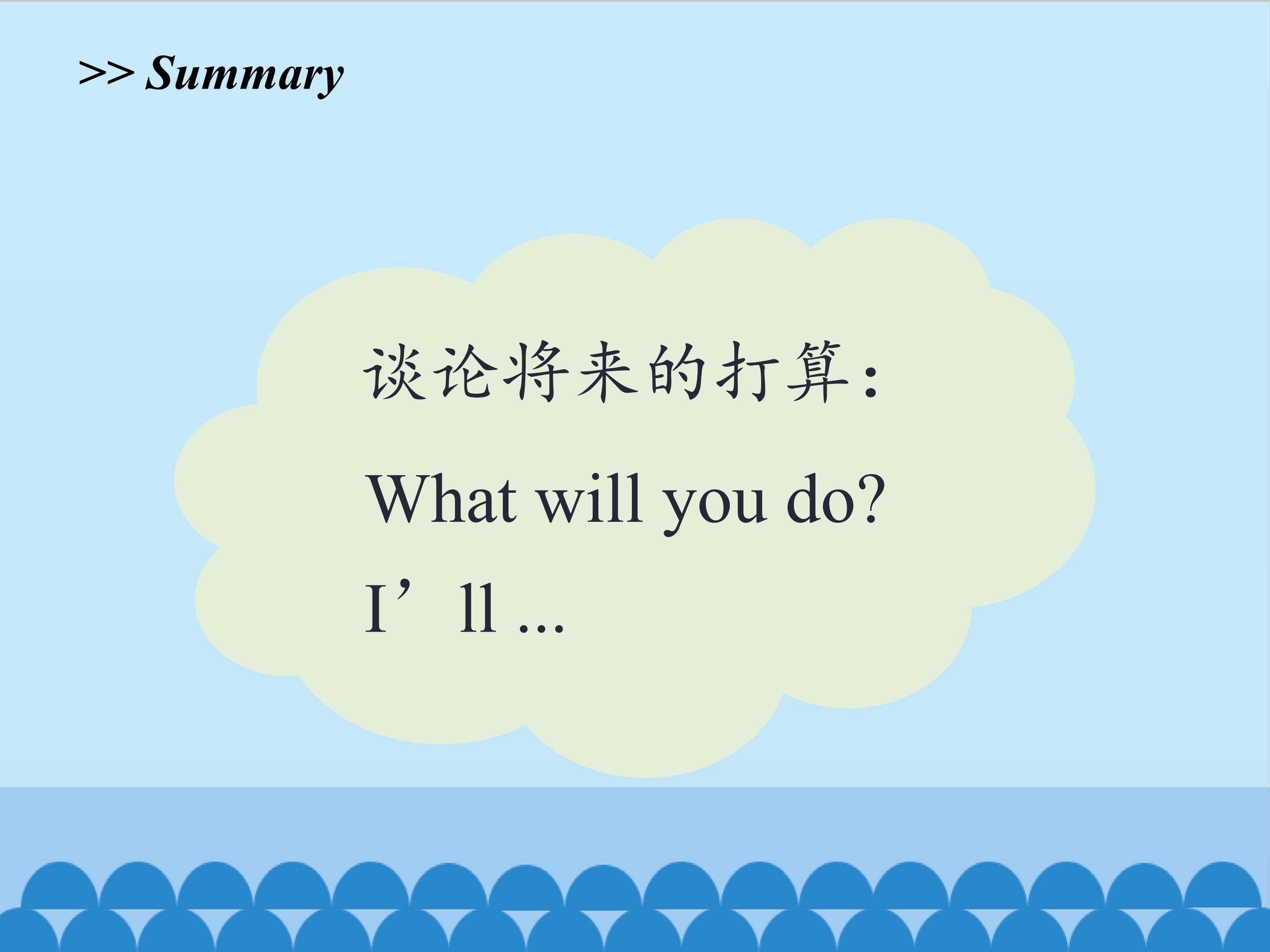 >> Summary

谈论将来的打算:

What will you do?

I’ll ...